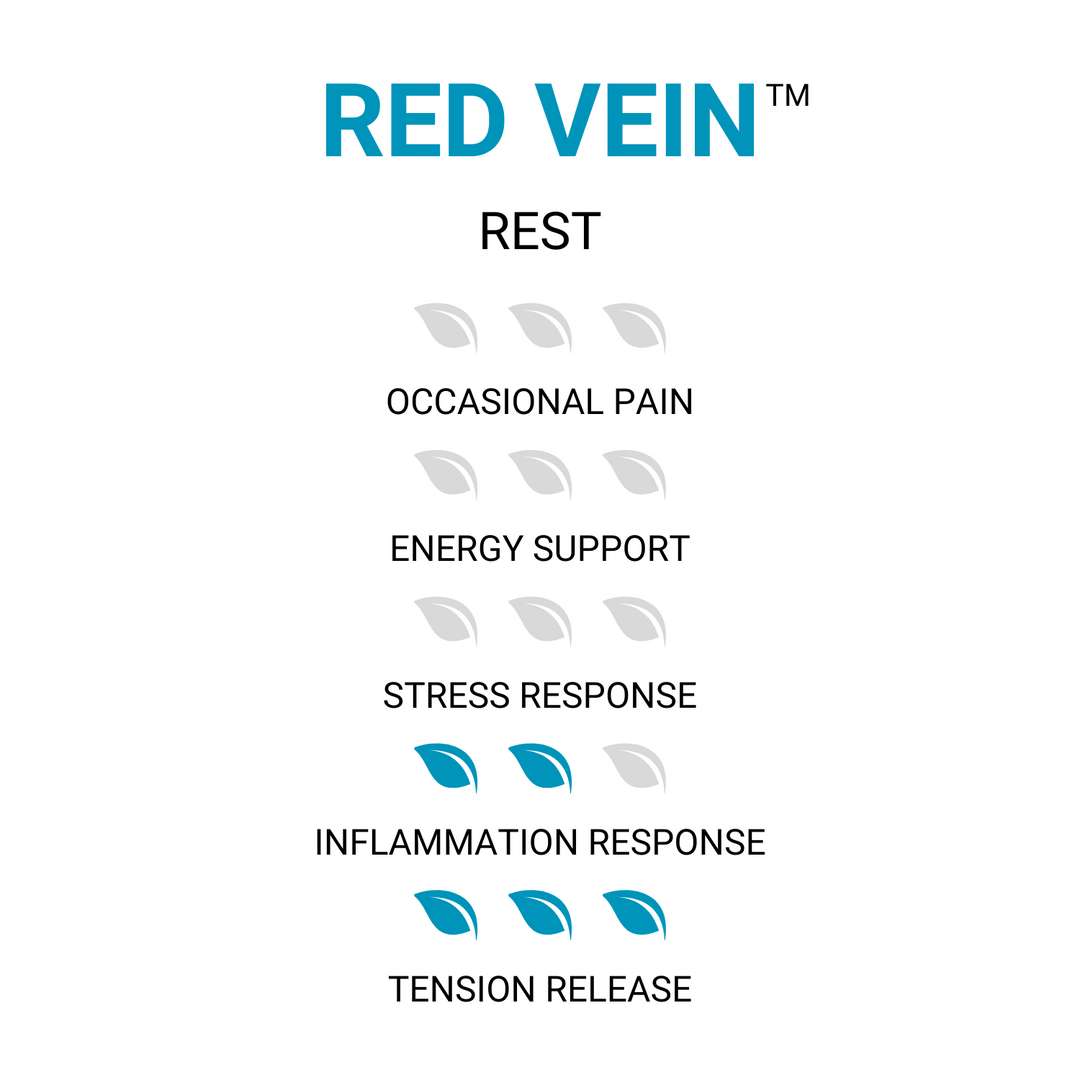 RED VEIN™

REST

OCCASIONAL PAIN

ENERGY SUPPORT

STRESS RESPONSE

INFLAMMATION RESPONSE

TENSION RELEASE